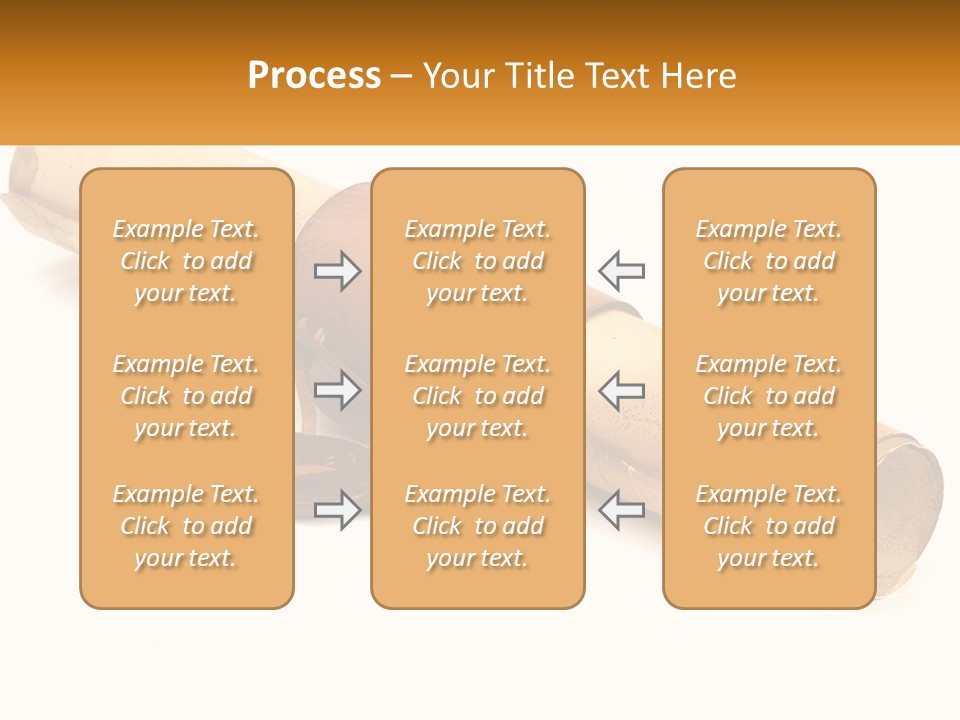 Process – Your Title Text Here

Example Text. Click to add your text.

Example Text. Click to add your text.

Example Text. Click to add your text.

Example Text. Click to add your text.

Example Text. Click to add your text.

Example Text. Click to add your text.

Example Text. Click to add your text.

Example Text. Click to add your text.

Example Text. Click to add your text.